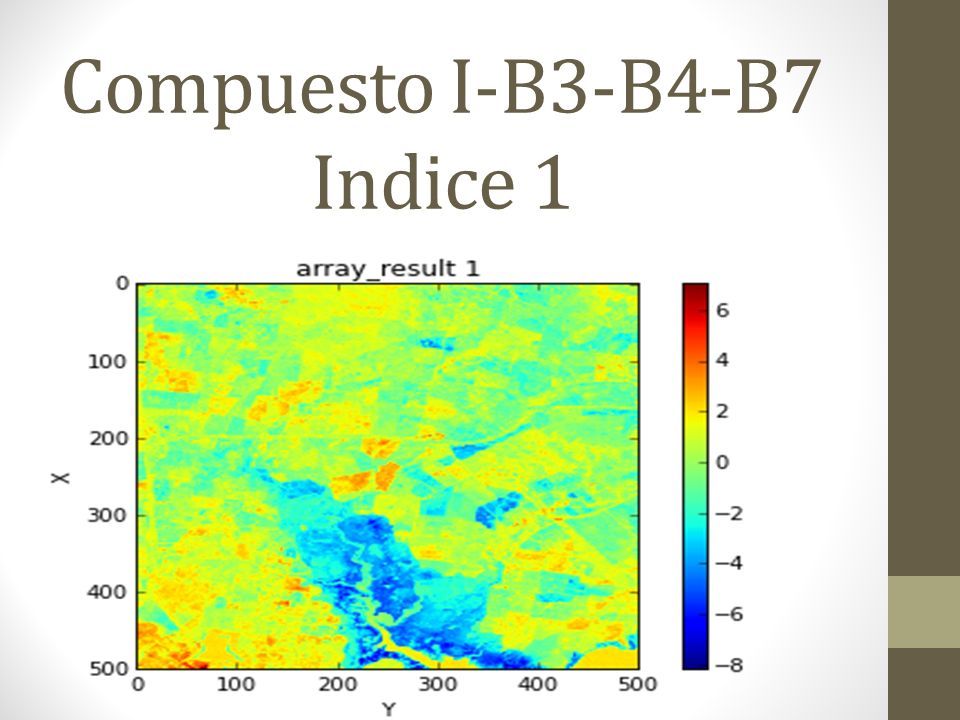 Compuesto I-B3-B4-B7
Indice 1

array_result 1

0
100
200
300
400
500

X

0
100
200
300
400
500

Y

6
4
2
0
−2
−4
−6
−8